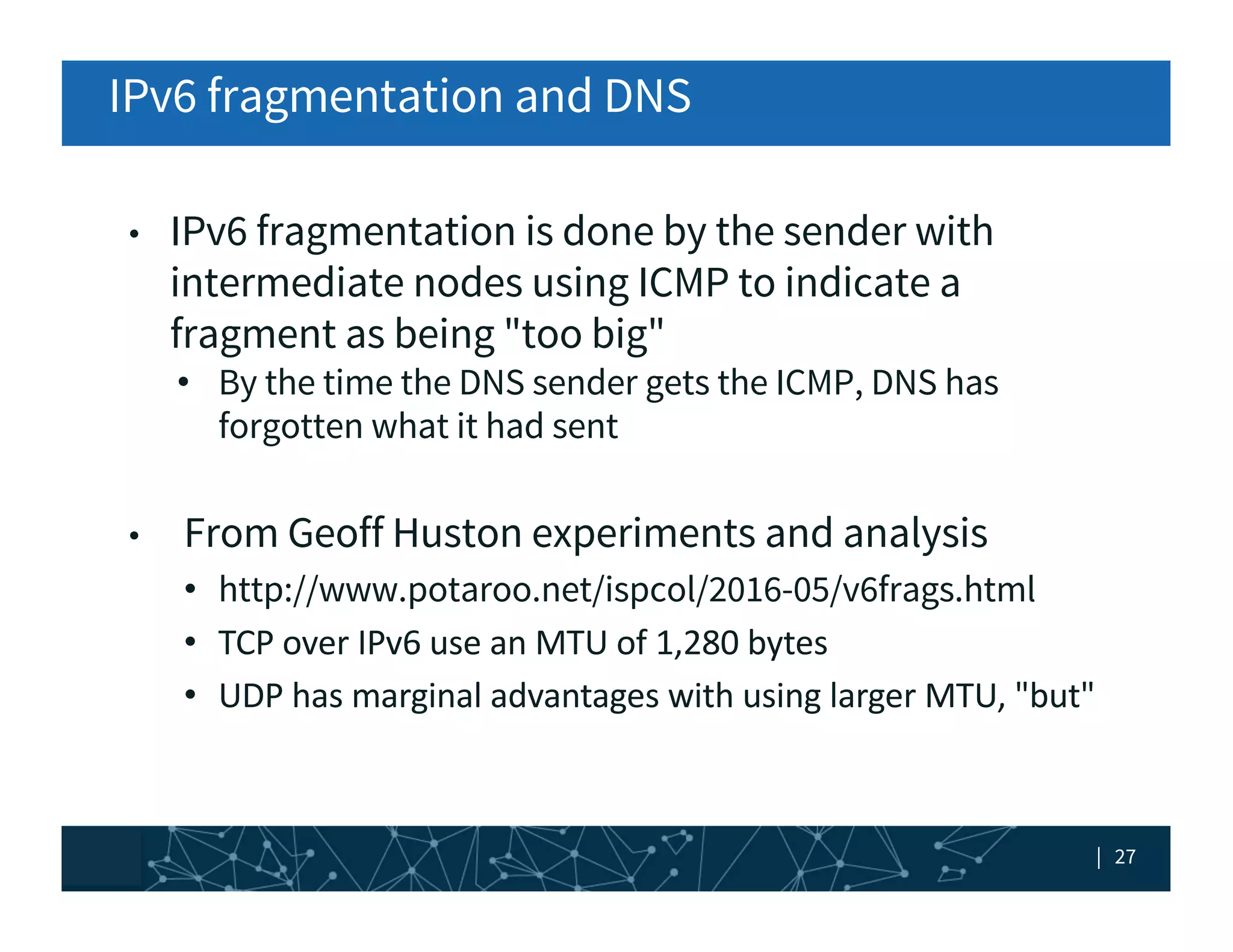 IPv6 fragmentation and DNS

• IPv6 fragmentation is done by the sender with intermediate nodes using ICMP to indicate a fragment as being "too big"

• By the time the DNS sender gets the ICMP, DNS has forgotten what it had sent

• From Geoff Huston experiments and analysis

• http://www.potaroo.net/ispcol/2016-05/v6frags.html

• TCP over IPv6 use an MTU of 1,280 bytes

• UDP has marginal advantages with using larger MTU, "but"

| 27